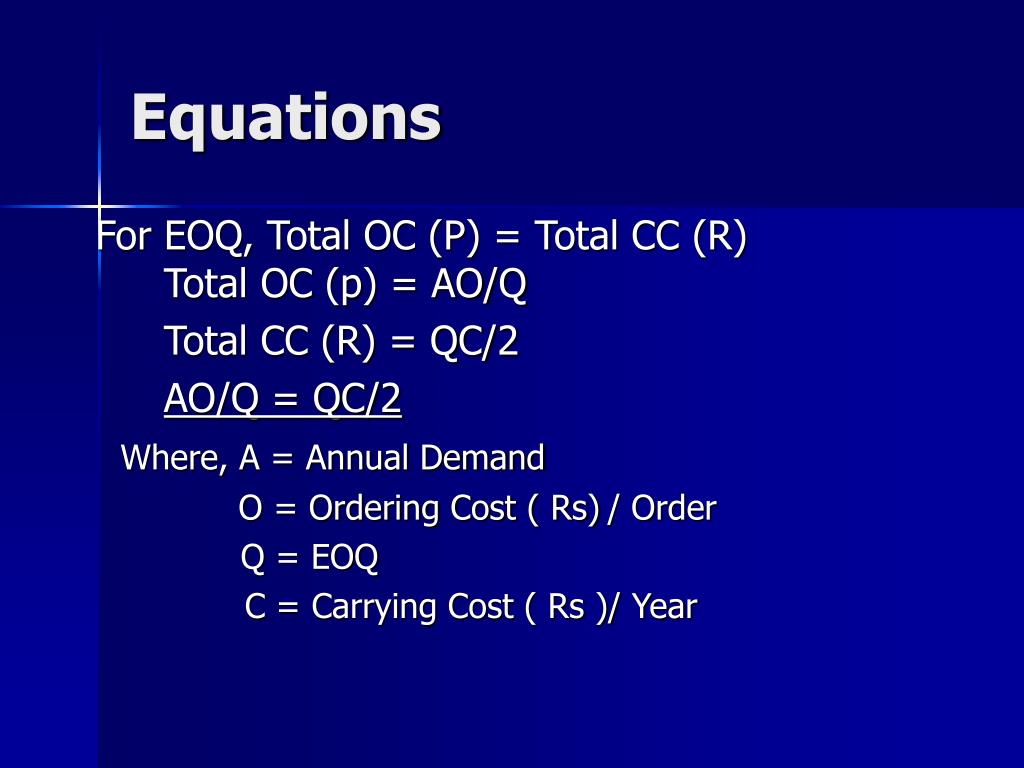 Equations

For EOQ, Total OC (P) = Total CC (R)
Total OC (p) = AO/Q
Total CC (R) = QC/2
AO/Q = QC/2

Where, A = Annual Demand
O = Ordering Cost ( Rs) / Order
Q = EOQ
C = Carrying Cost ( Rs )/ Year